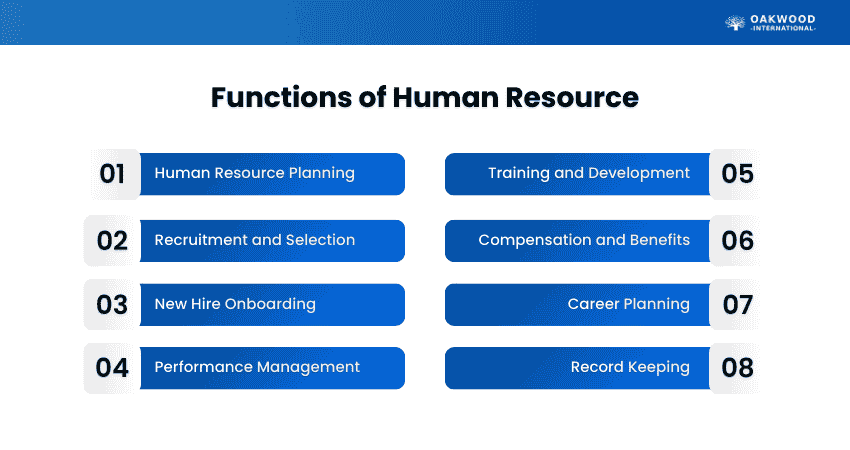 OAKWOOD
-INTERNATIONAL-

Functions of Human Resource

01 Human Resource Planning

02 Recruitment and Selection

03 New Hire Onboarding

04 Performance Management

Training and Development 05

Compensation and Benefits 06

Career Planning 07

Record Keeping 08